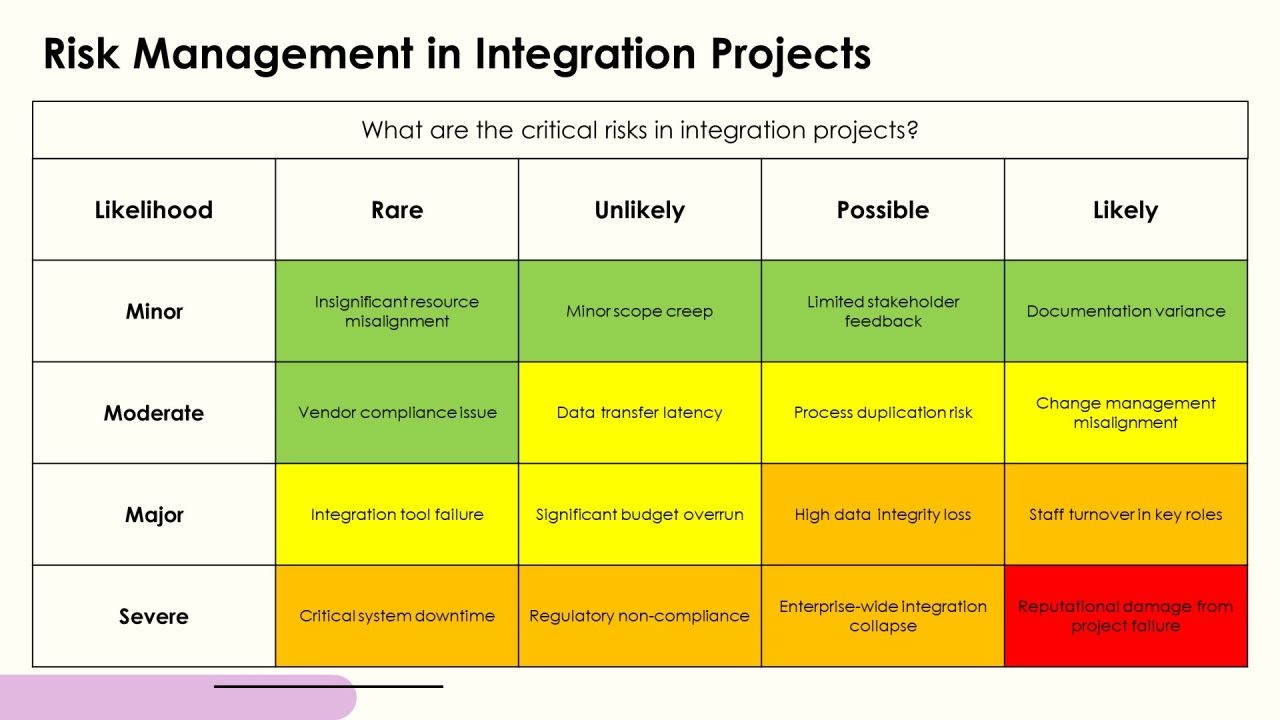 Risk Management in Integration Projects

What are the critical risks in integration projects?

| Likelihood | Rare | Unlikely | Possible | Likely |
|---|---|---|---|---|
| Minor | Insignificant resource misalignment | Minor scope creep | Limited stakeholder feedback | Documentation variance |
| Moderate | Vendor compliance issue | Data transfer latency | Process duplication risk | Change management misalignment |
| Major | Integration tool failure | Significant budget overrun | High data integrity loss | Staff turnover in key roles |
| Severe | Critical system downtime | Regulatory non-compliance | Enterprise-wide integration collapse | Reputational damage from project failure |